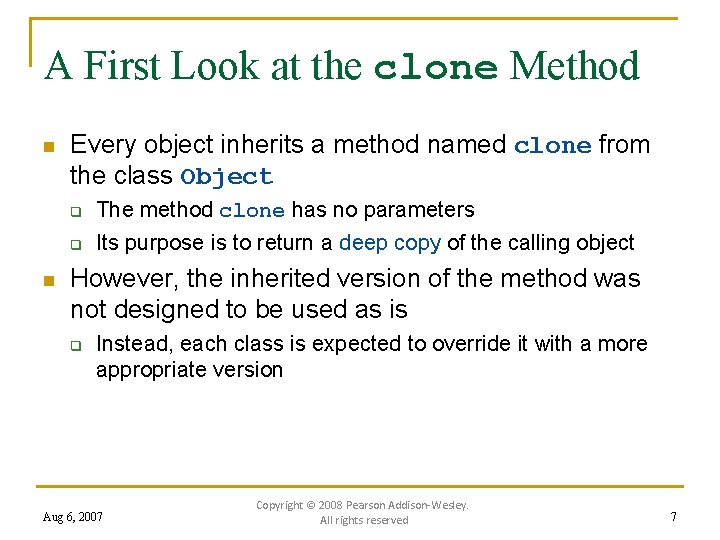 A First Look at the clone Method

Every object inherits a method named clone from the class Object

The method clone has no parameters

Its purpose is to return a deep copy of the calling object

However, the inherited version of the method was not designed to be used as is

Instead, each class is expected to override it with a more appropriate version

Aug 6, 2007

Copyright © 2008 Pearson Addison-Wesley. All rights reserved

7